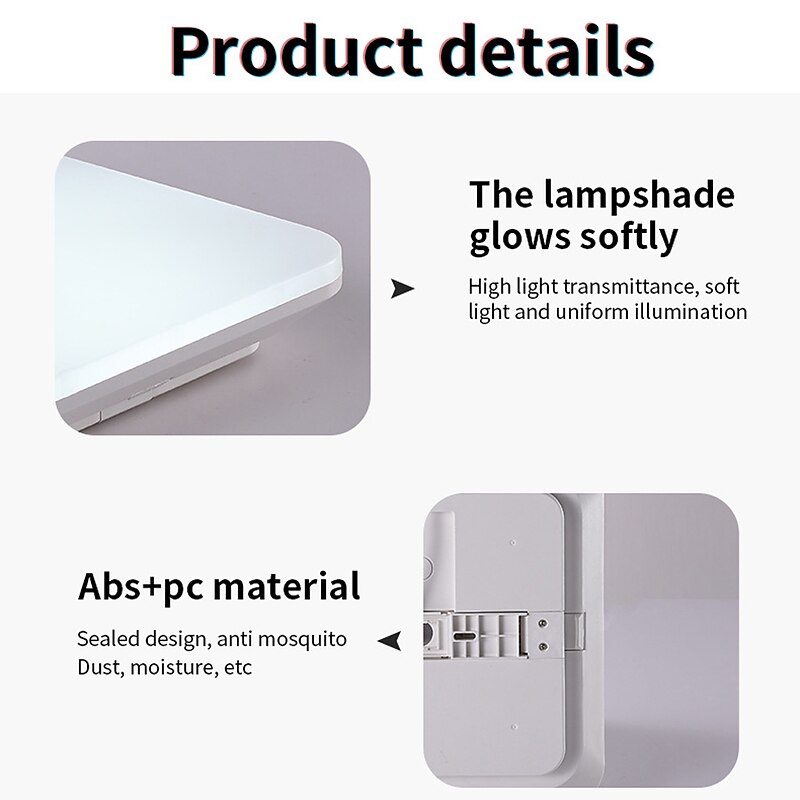 Product details

The lampshade glows softly

High light transmittance, soft light and uniform illumination

Abs+pc material

Sealed design, anti mosquito Dust, moisture, etc